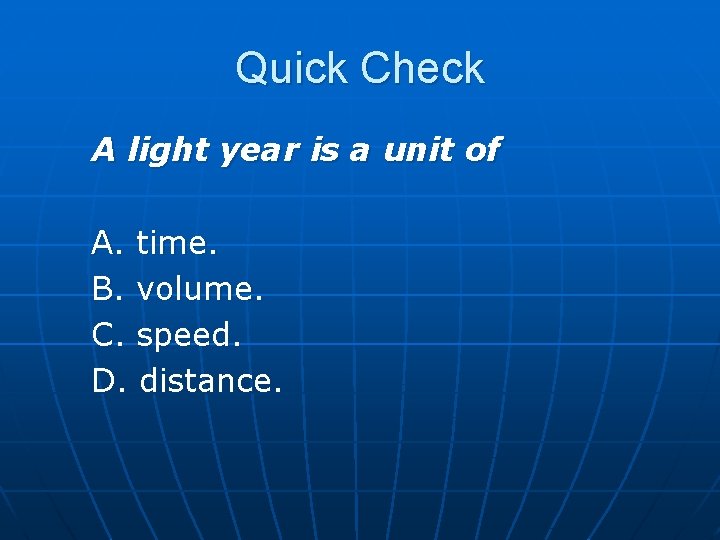 Quick Check

A light year is a unit of

A. time.
B. volume.
C. speed.
D. distance.